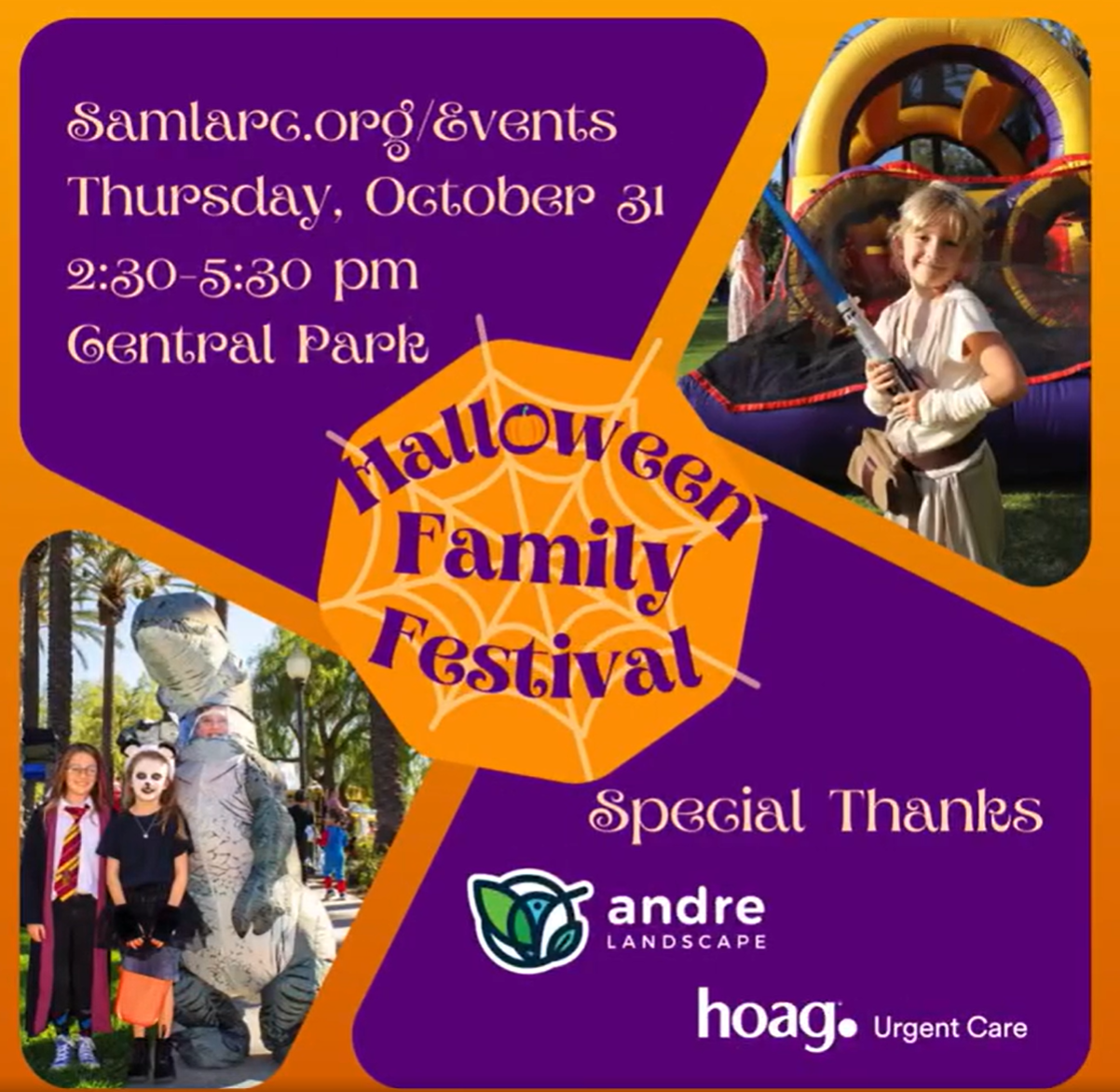 Samlarc.org/Events
Thursday, October 31
2:30-5:30 pm
Central Park

Halloween Family Festival

Special Thanks

andre LANDSCAPE

hoag. Urgent Care